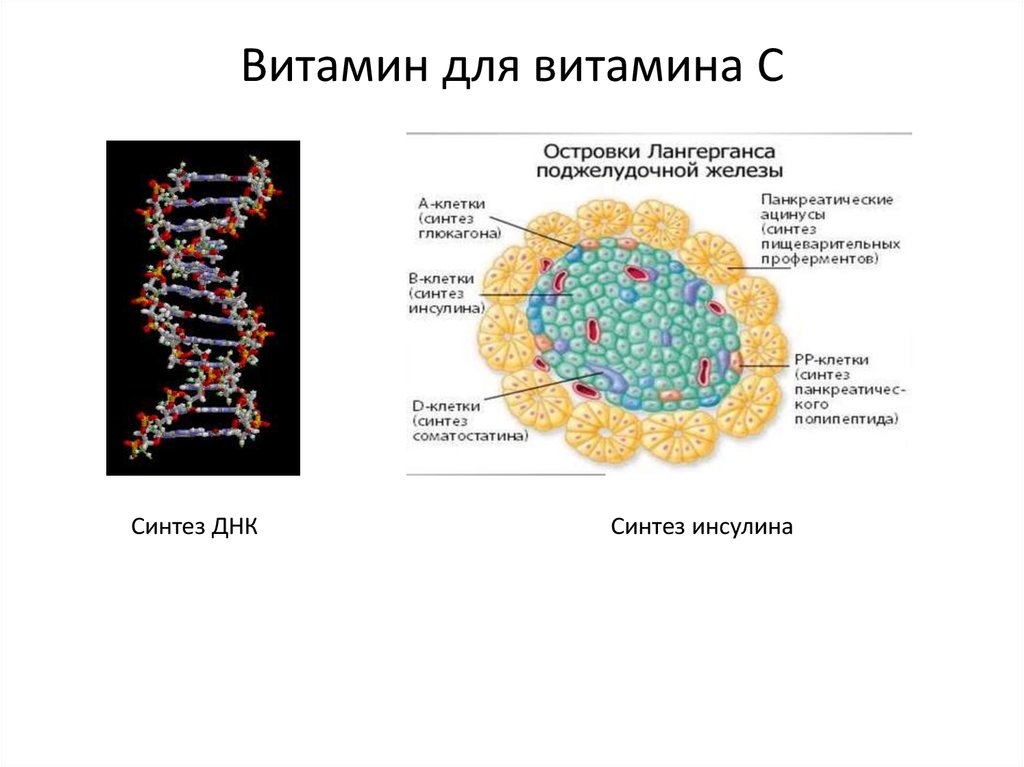 Витамин для витамина С

Островки Лангерганса поджелудочной железы

А-клетки (синтез глюкагона)

В-клетки (синтез инсулина)

D-клетки (синтез соматостатина)

Панкреатические ацинусы (синтез пищеварительных проферментов)

РР-клетки (синтез панкреатического полипептида)

Синтез ДНК

Синтез инсулина